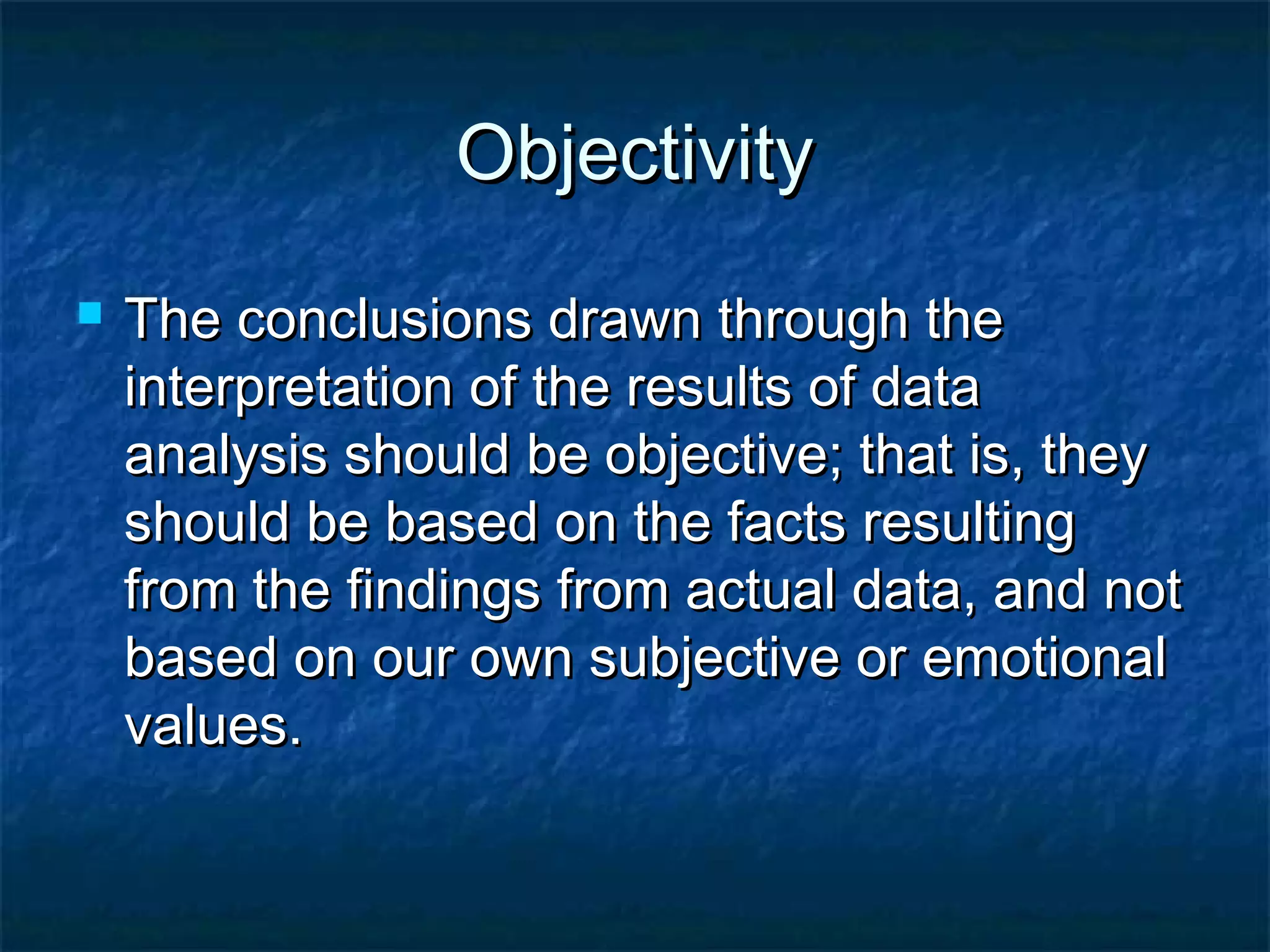 Objectivity

The conclusions drawn through the interpretation of the results of data analysis should be objective; that is, they should be based on the facts resulting from the findings from actual data, and not based on our own subjective or emotional values.